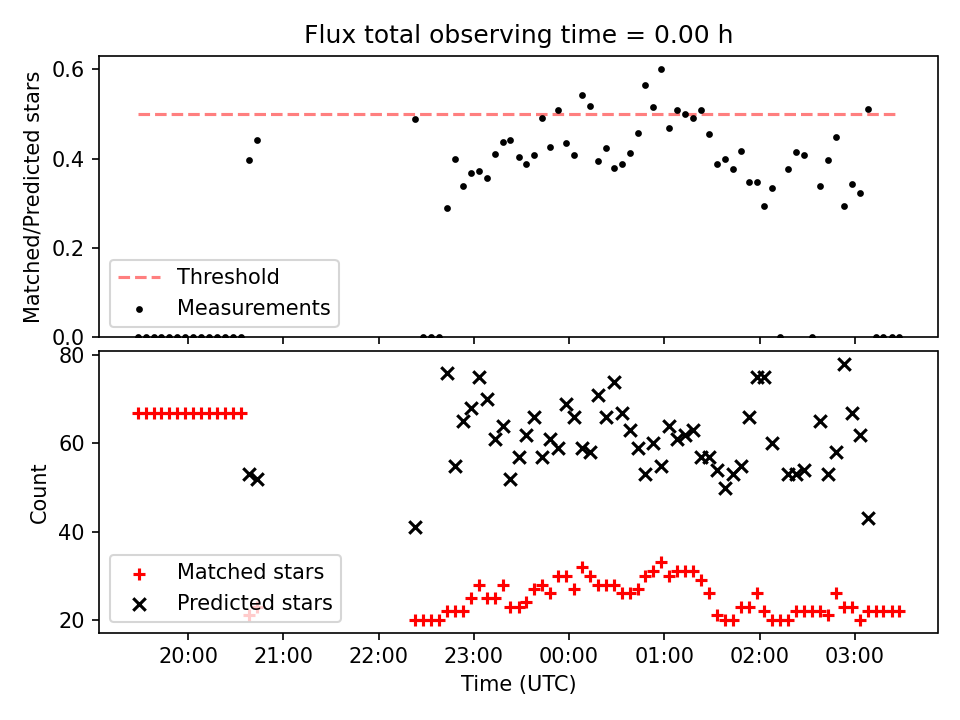 Flux total observing time = 0.00 h

Matched/Predicted stars

0.6
0.4
0.2
0.0

Threshold
Measurements

Count

80
60
40
20

Matched stars
Predicted stars

20:00
21:00
22:00
23:00
00:00
01:00
02:00
03:00

Time (UTC)